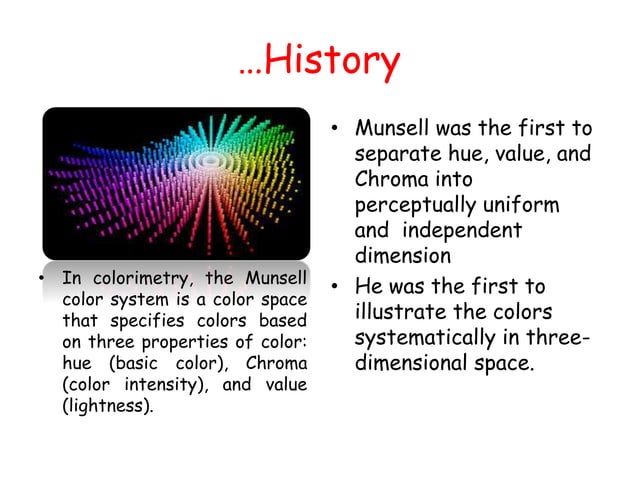 …History

• In colorimetry, the Munsell color system is a color space that specifies colors based on three properties of color: hue (basic color), Chroma (color intensity), and value (lightness).

• Munsell was the first to separate hue, value, and Chroma into perceptually uniform and independent dimension

• He was the first to illustrate the colors systematically in three-dimensional space.